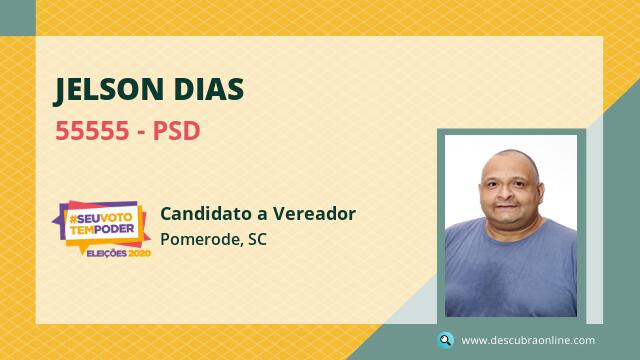 JELSON DIAS

55555 - PSD

#SEUVOTO TEMPODER
ELEIÇÕES 2020

Candidato a Vereador
Pomerode, SC

www.descubraonline.com